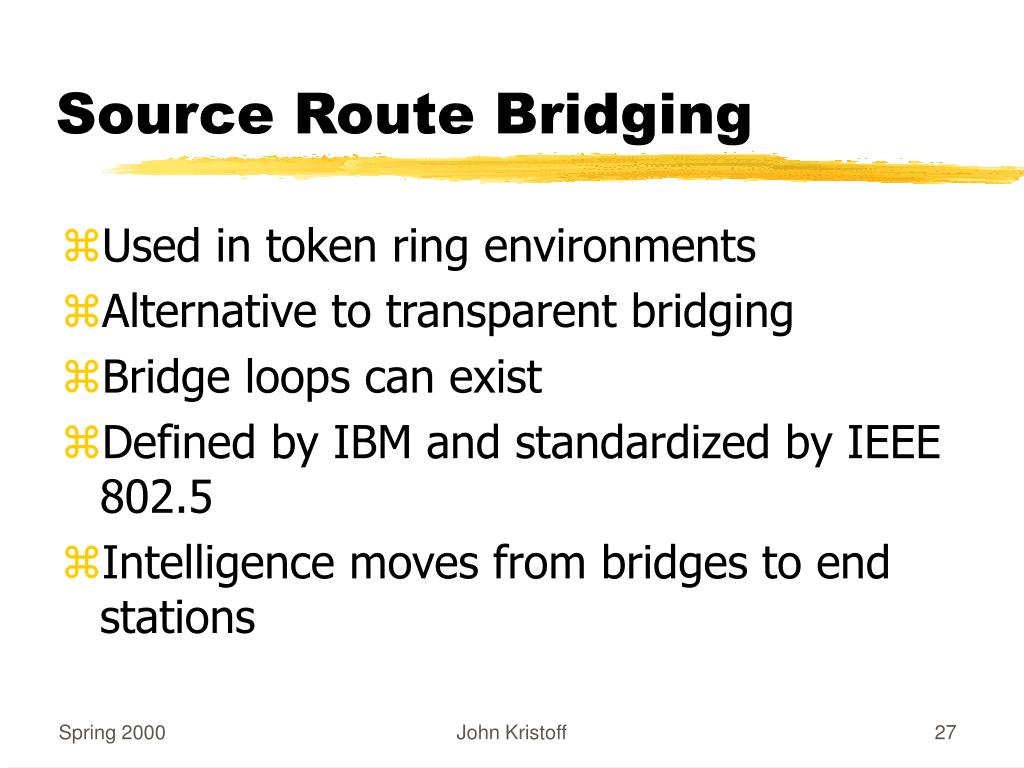 Source Route Bridging

⌘Used in token ring environments
⌘Alternative to transparent bridging
⌘Bridge loops can exist
⌘Defined by IBM and standardized by IEEE 802.5
⌘Intelligence moves from bridges to end stations

Spring 2000

John Kristoff

27